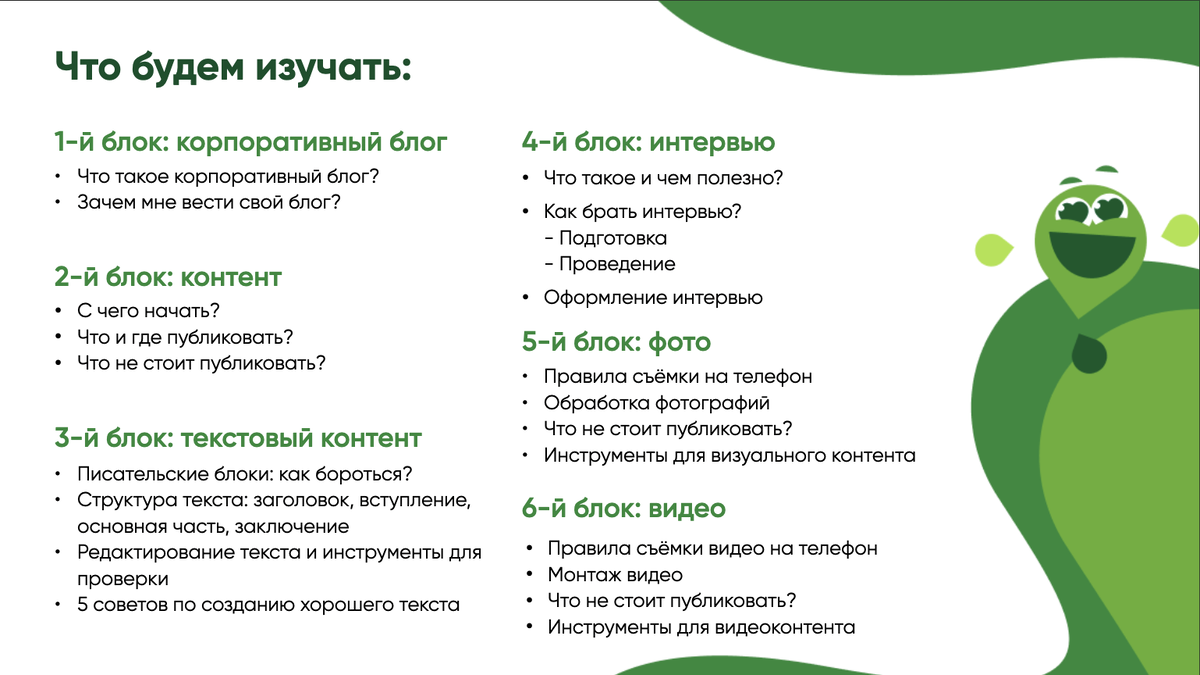 Что будем изучать:

1-й блок: корпоративный блог
• Что такое корпоративный блог?
• Зачем мне вести свой блог?

2-й блок: контент
• С чего начать?
• Что и где публиковать?
• Что не стоит публиковать?

3-й блок: текстовый контент
• Писательские блоки: как бороться?
• Структура текста: заголовок, вступление, основная часть, заключение
• Редактирование текста и инструменты для проверки
• 5 советов по созданию хорошего текста

4-й блок: интервью
• Что такое и чем полезно?
• Как брать интервью?
- Подготовка
- Проведение
• Оформление интервью

5-й блок: фото
• Правила съёмки на телефон
• Обработка фотографий
• Что не стоит публиковать?
• Инструменты для визуального контента

6-й блок: видео
• Правила съёмки видео на телефон
• Монтаж видео
• Что не стоит публиковать?
• Инструменты для видеоконтента